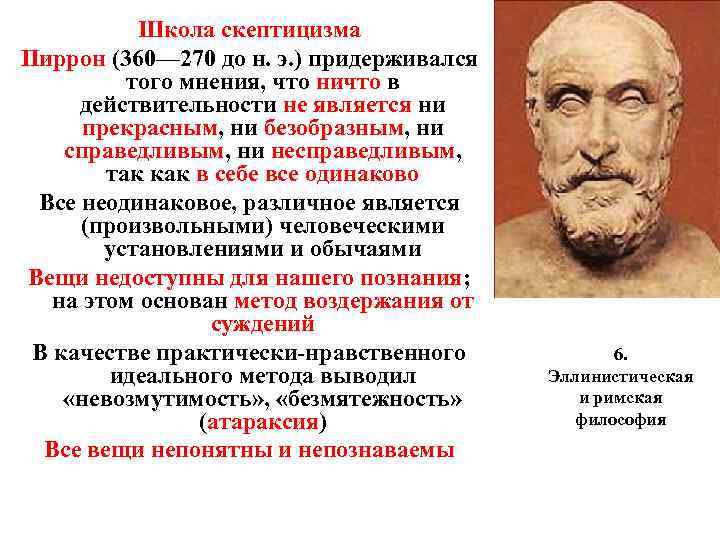 Школа скептицизма

Пиррон (360—270 до н. э.) придерживался того мнения, что ничто в действительности не является ни прекрасным, ни безобразным, ни справедливым, ни несправедливым, так как в себе все одинаково

Все неодинаковое, различное является (произвольными) человеческими установлениями и обычаями

Вещи недоступны для нашего познания; на этом основан метод воздержания от суждений

В качестве практически-нравственного идеального метода выводил «невозмутимость», «безмятежность» (атараксия)

Все вещи непонятны и непознаваемы

6.
Эллинистическая и римская философия